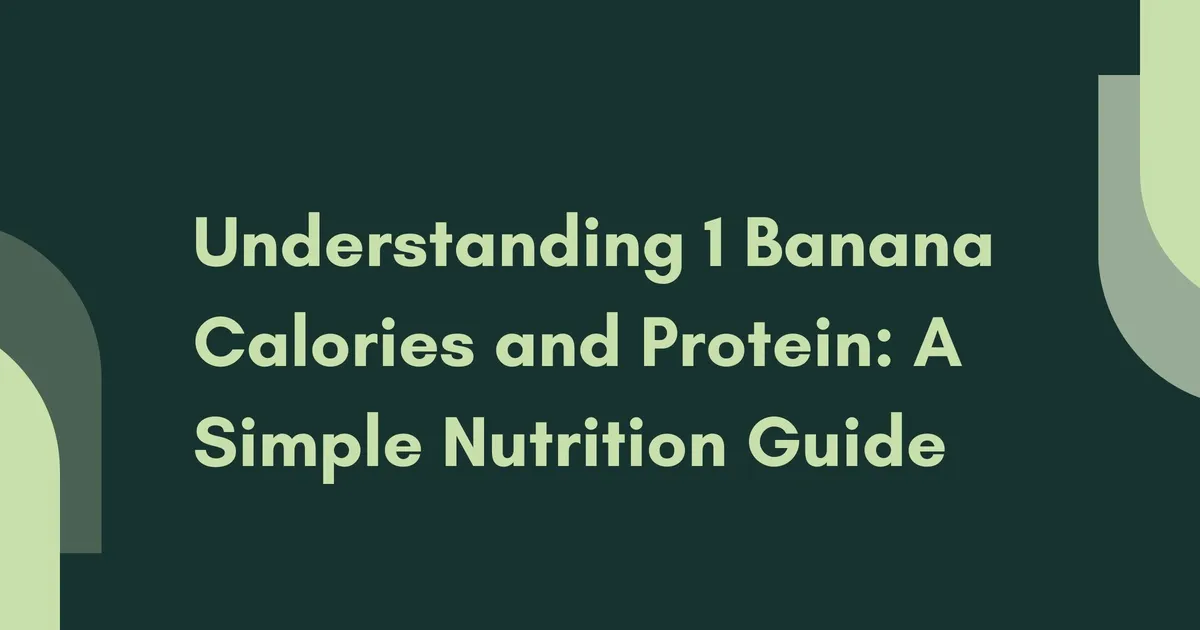 Understanding 1 Banana Calories and Protein: A Simple Nutrition Guide